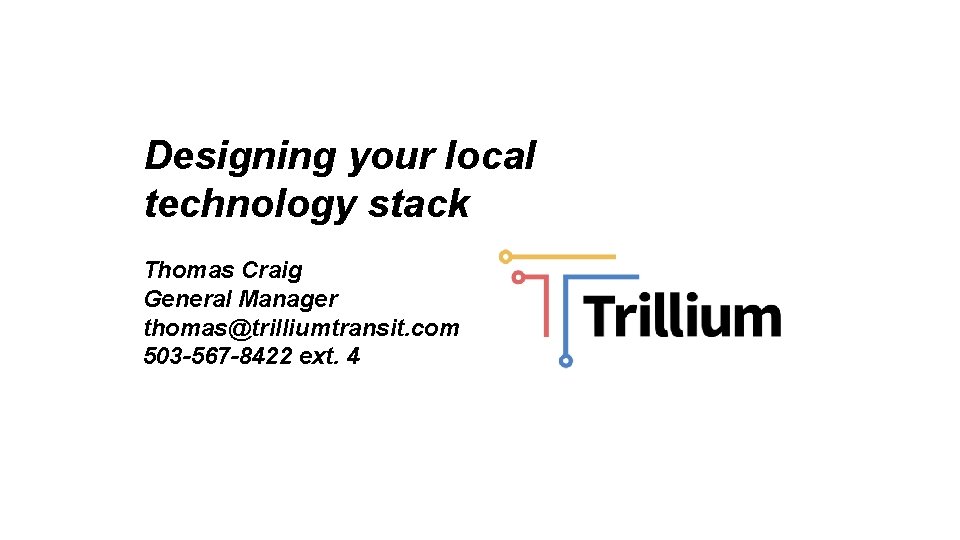 Designing your local technology stack

Thomas Craig
General Manager
thomas@trilliumtransit.com
503-567-8422 ext. 4

Trillium